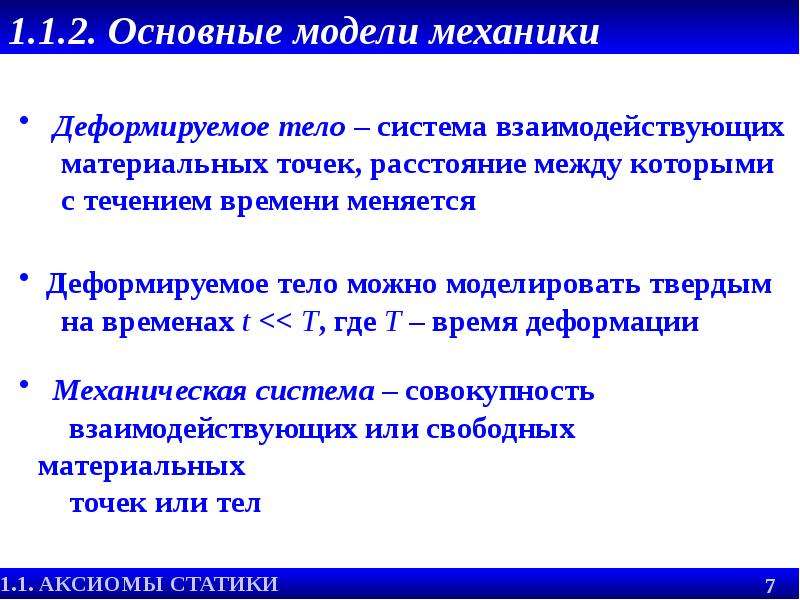 1.1.2. Основные модели механики

• Деформируемое тело – система взаимодействующих материальных точек, расстояние между которыми с течением времени меняется

• Деформируемое тело можно моделировать твердым на временах $t << T$, где $T$ – время деформации

• Механическая система – совокупность взаимодействующих или свободных материальных точек или тел

1.1. АКСИОМЫ СТАТИКИ

7